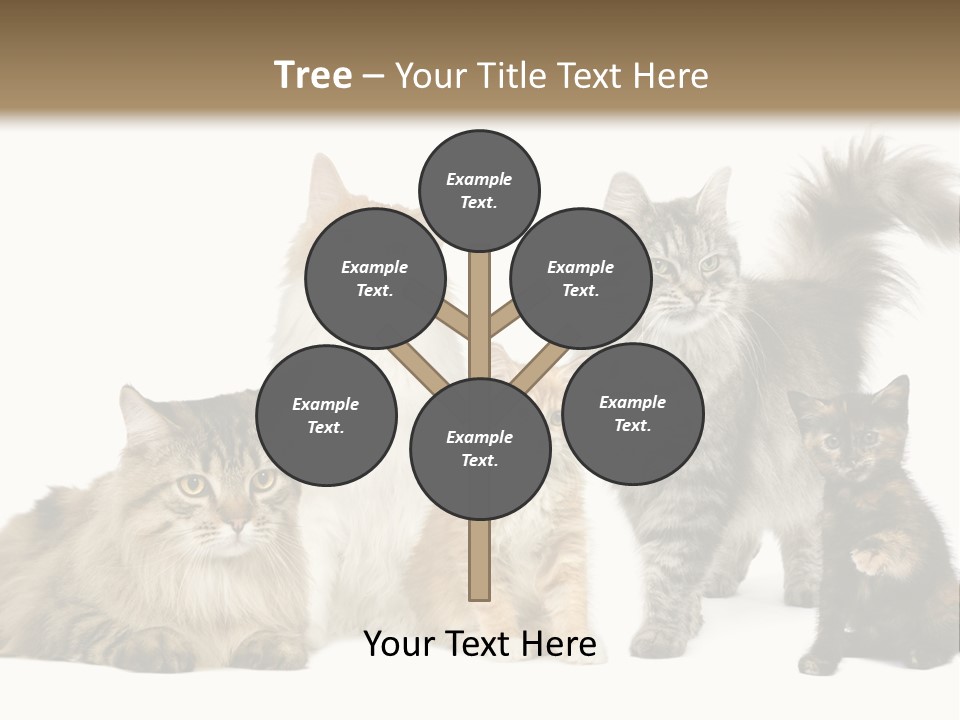 Tree – Your Title Text Here

Example Text.

Example Text.

Example Text.

Example Text.

Example Text.

Example Text.

Your Text Here